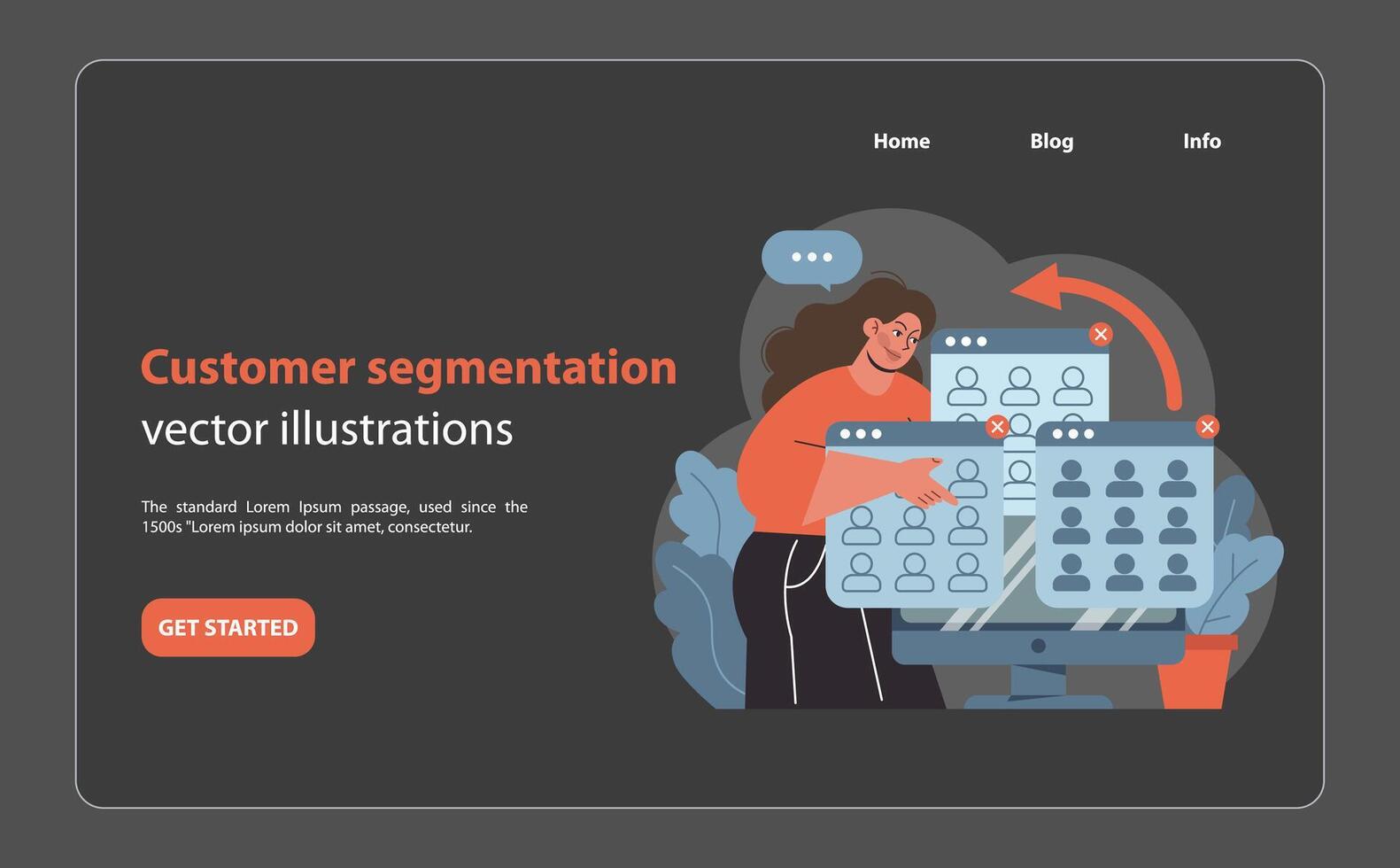 Home Blog Info

Customer segmentation
vector illustrations

The standard Lorem Ipsum passage, used since the 1500s "Lorem ipsum dolor sit amet, consectetur.

GET STARTED